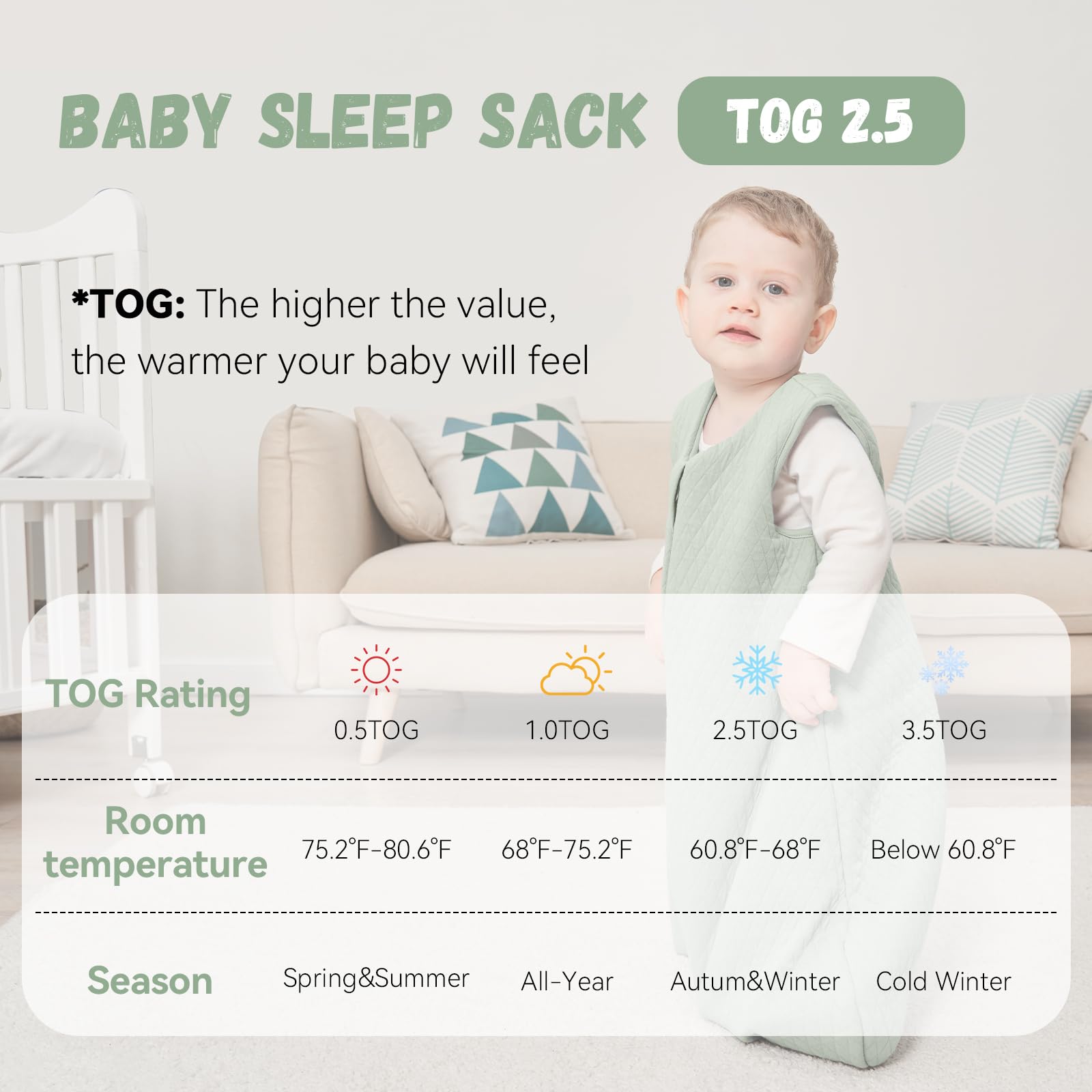 BABY SLEEP SACK TOG 2.5

*TOG: The higher the value, the warmer your baby will feel

| TOG Rating | 0.5TOG | 1.0TOG | 2.5TOG | 3.5TOG |
|---|---|---|---|---|
| Room temperature | 75.2°F-80.6°F | 68°F-75.2°F | 60.8°F-68°F | Below 60.8°F |
| Season | Spring&Summer | All-Year | Autum&Winter | Cold Winter |